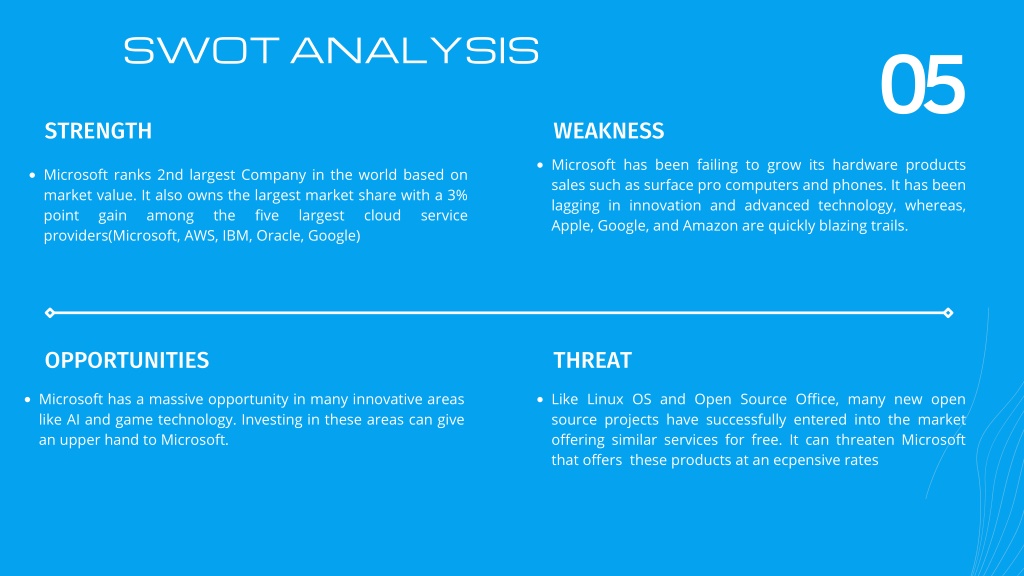 SWOT ANALYSIS

05

STRENGTH

- Microsoft ranks 2nd largest Company in the world based on market value. It also owns the largest market share with a 3% point gain among the five largest cloud service providers(Microsoft, AWS, IBM, Oracle, Google)

WEAKNESS

- Microsoft has been failing to grow its hardware products sales such as surface pro computers and phones. It has been lagging in innovation and advanced technology, whereas, Apple, Google, and Amazon are quickly blazing trails.

OPPORTUNITIES

- Microsoft has a massive opportunity in many innovative areas like AI and game technology. Investing in these areas can give an upper hand to Microsoft.

THREAT

- Like Linux OS and Open Source Office, many new open source projects have successfully entered into the market offering similar services for free. It can threaten Microsoft that offers these products at an ecpensive rates